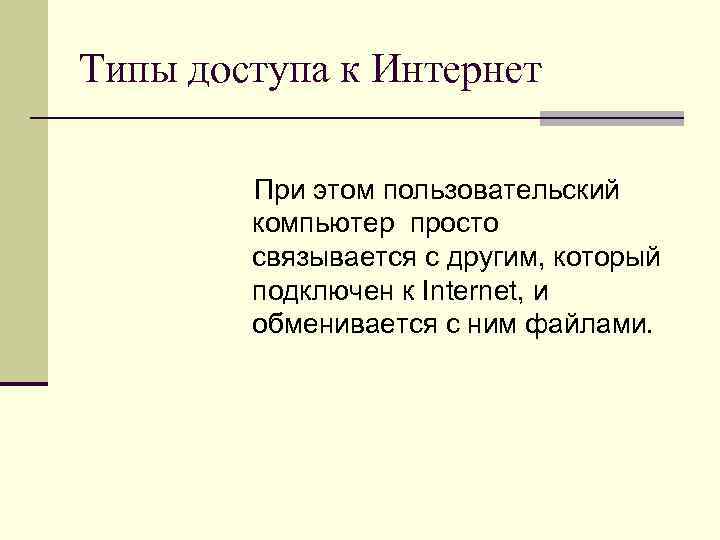 Типы доступа к Интернет

При этом пользовательский компьютер просто связывается с другим, который подключен к Internet, и обменивается с ним файлами.